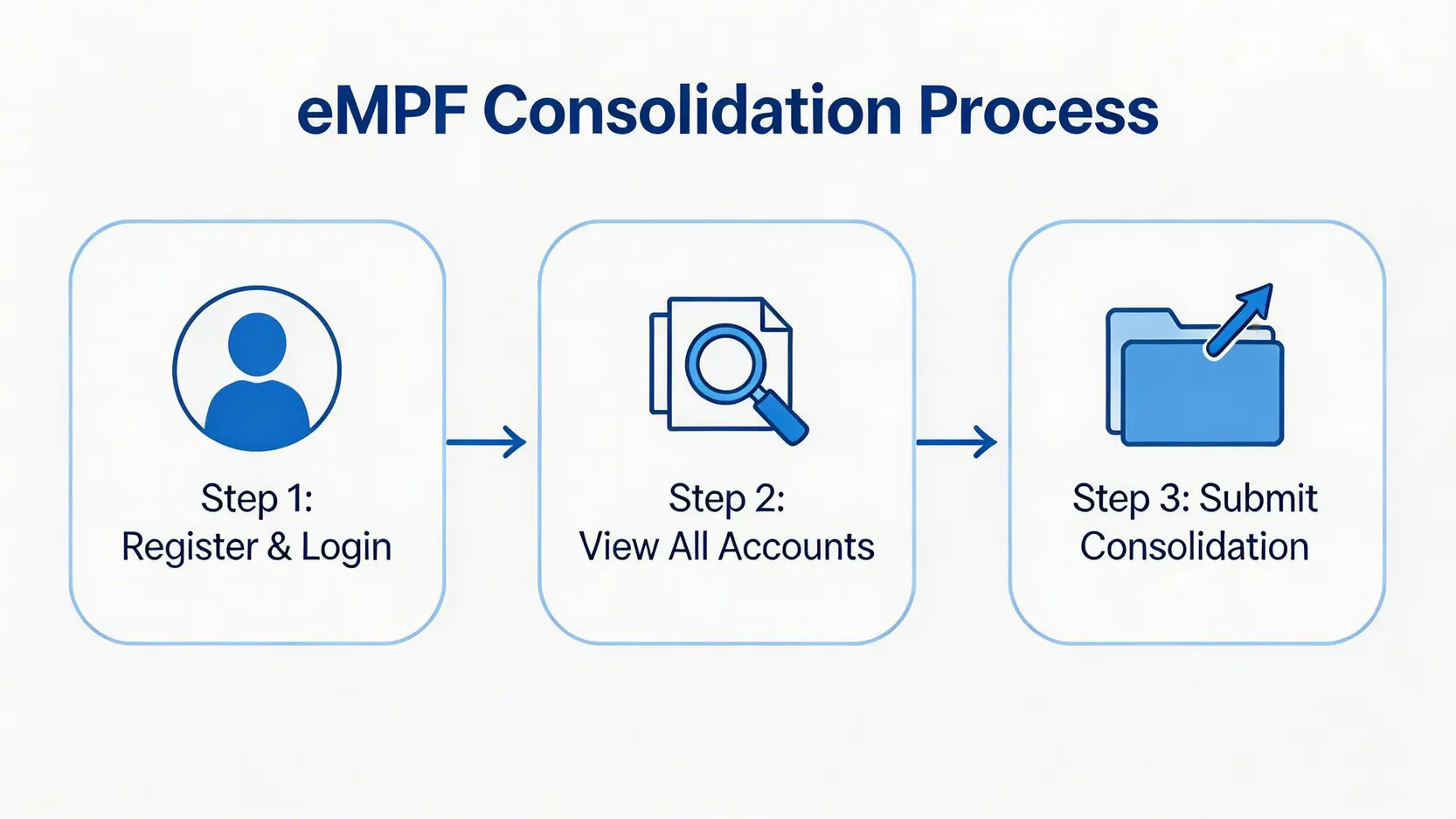 eMPF Consolidation Process

Step 1:
Register & Login

Step 2:
View All Accounts

Step 3: Submit
Consolidation